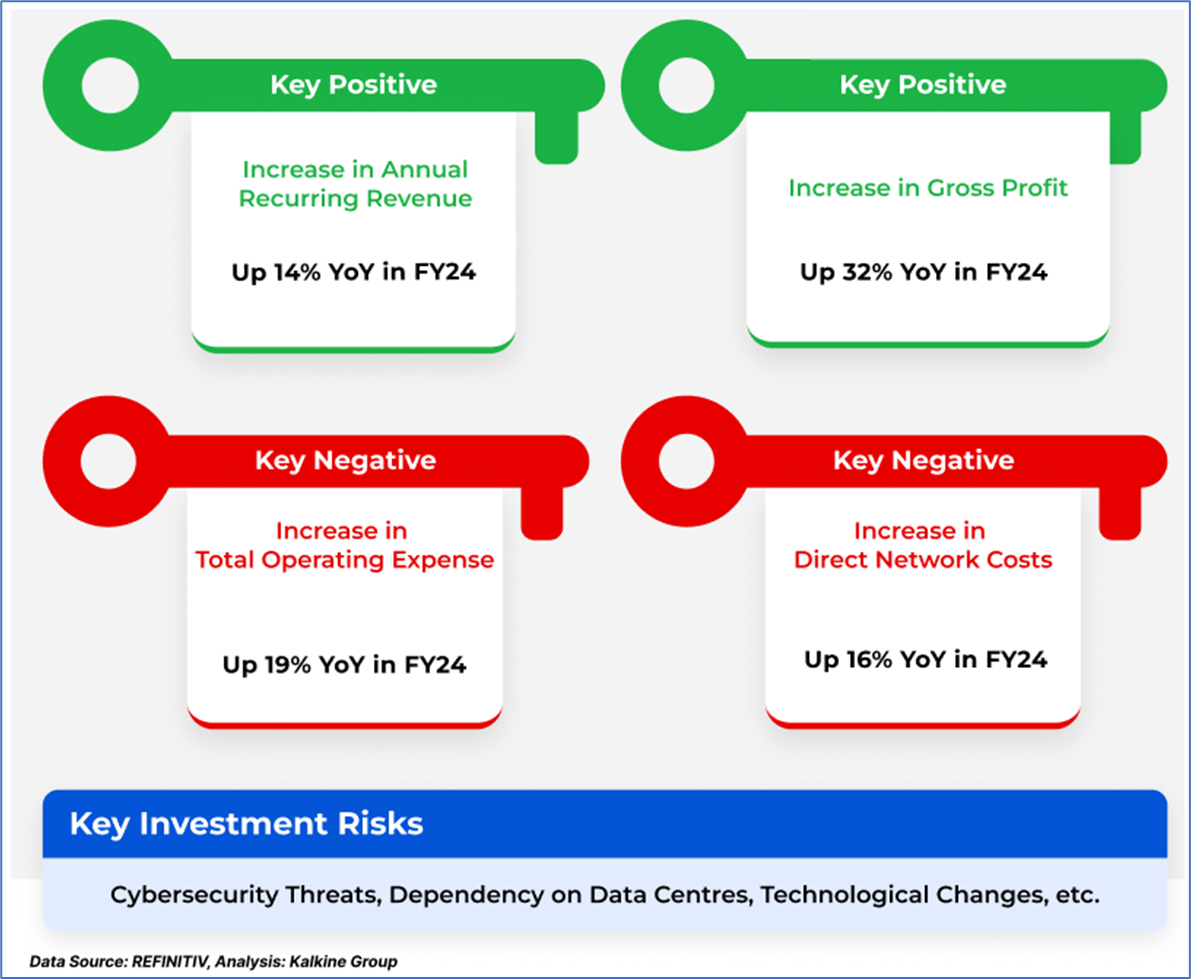 Key Positive

Increase in Annual Recurring Revenue

Up 14% YoY in FY24

Key Positive

Increase in Gross Profit

Up 32% YoY in FY24

Key Negative

Increase in Total Operating Expense

Up 19% YoY in FY24

Key Negative

Increase in Direct Network Costs

Up 16% YoY in FY24

Key Investment Risks

Cybersecurity Threats, Dependency on Data Centres, Technological Changes, etc.

Data Source: REFINITIV, Analysis: Kalkine Group